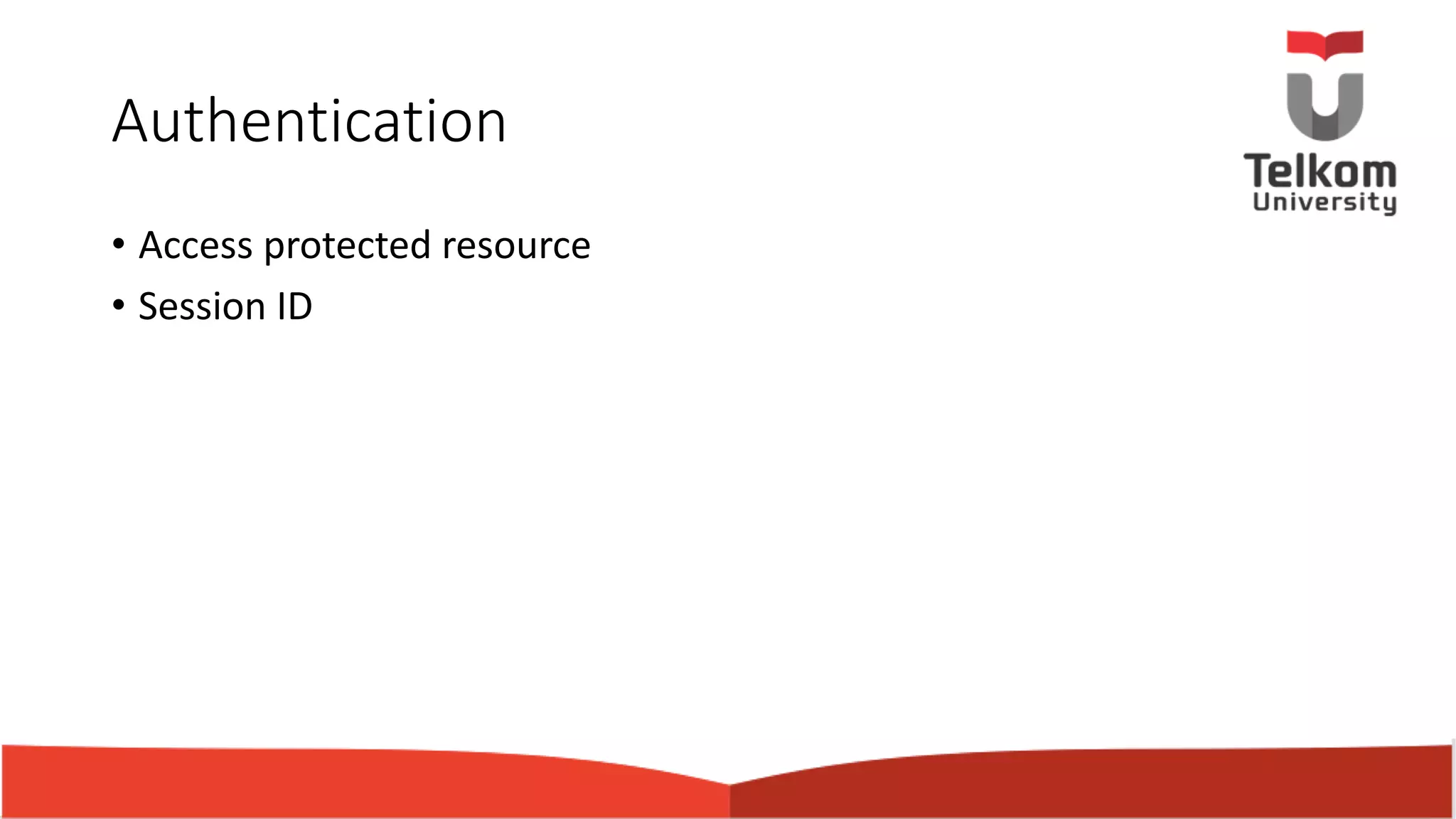 Authentication

Telkom University

• Access protected resource
• Session ID